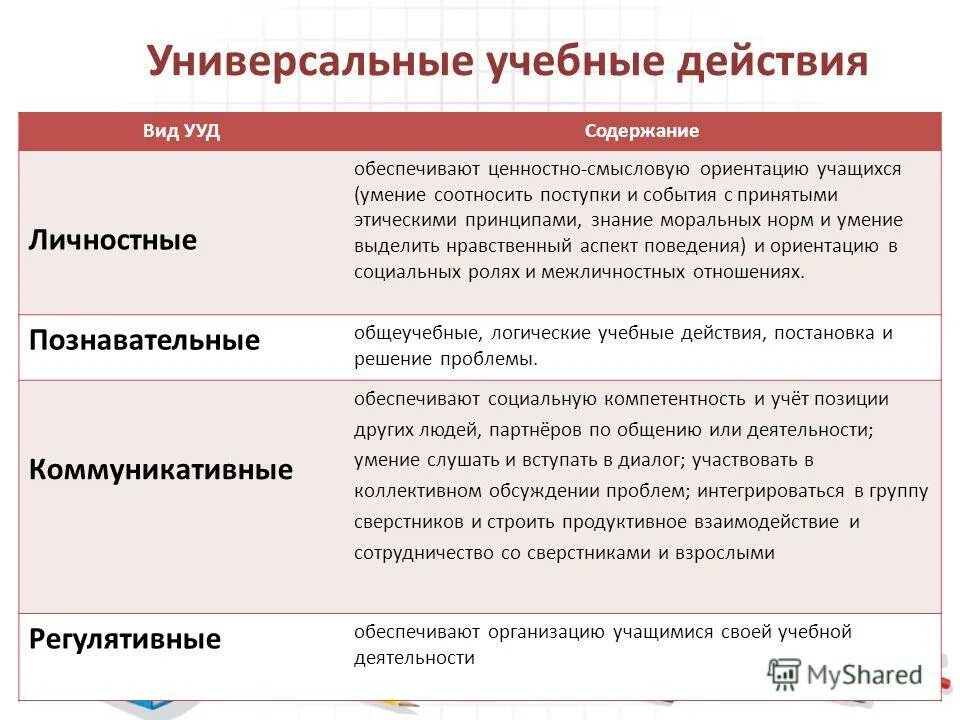 Универсальные учебные действия

| Вид УУД | Содержание |
|---|---|
| Личностные | обеспечивают ценностно-смысловую ориентацию учащихся (умение соотносить поступки и события с принятыми этическими принципами, знание моральных норм и умение выделить нравственный аспект поведения) и ориентацию в социальных ролях и межличностных отношениях. |
| Познавательные | общеучебные, логические учебные действия, постановка и решение проблемы. |
| Коммуникативные | обеспечивают социальную компетентность и учёт позиции других людей, партнёров по общению или деятельности; умение слушать и вступать в диалог; участвовать в коллективном обсуждении проблем; интегрироваться в группу сверстников и строить продуктивное взаимодействие и сотрудничество со сверстниками и взрослыми |
| Регулятивные | обеспечивают организацию учащимися своей учебной деятельности |

MyShared